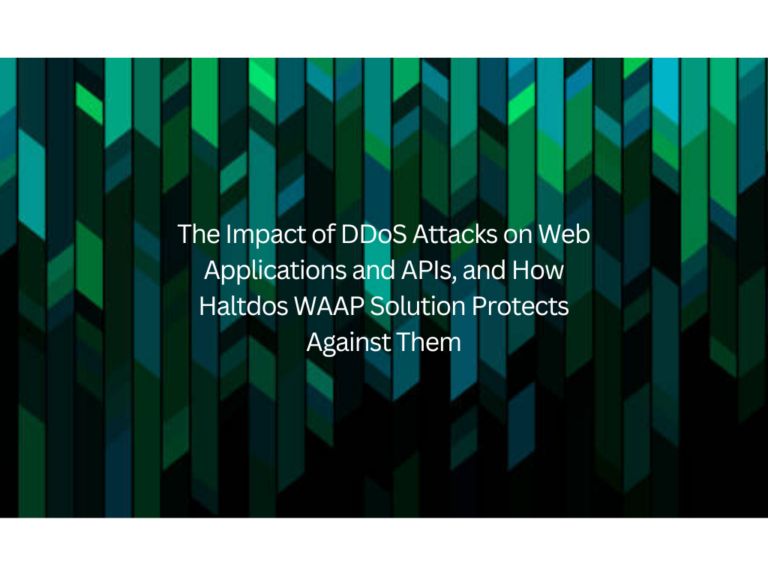 The Impact of DDoS Attacks on Web Applications and APIs, and How Haltdos WAAP Solution Protects Against Them